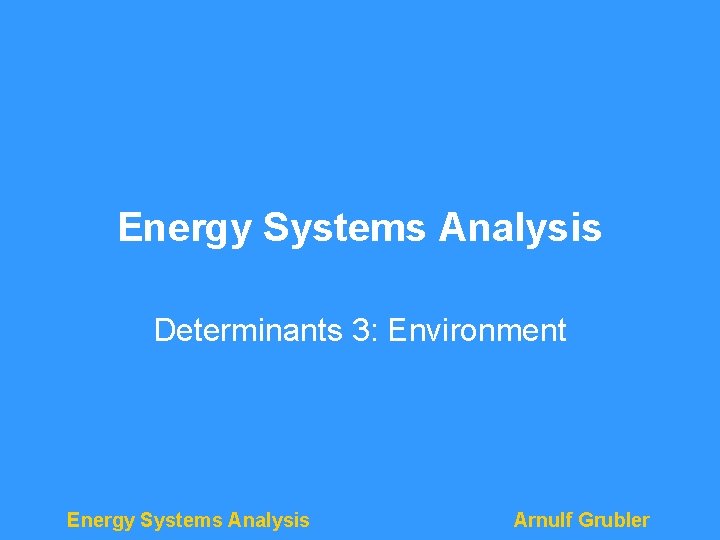 Energy Systems Analysis

Determinants 3: Environment

Energy Systems Analysis

Arnulf Grubler